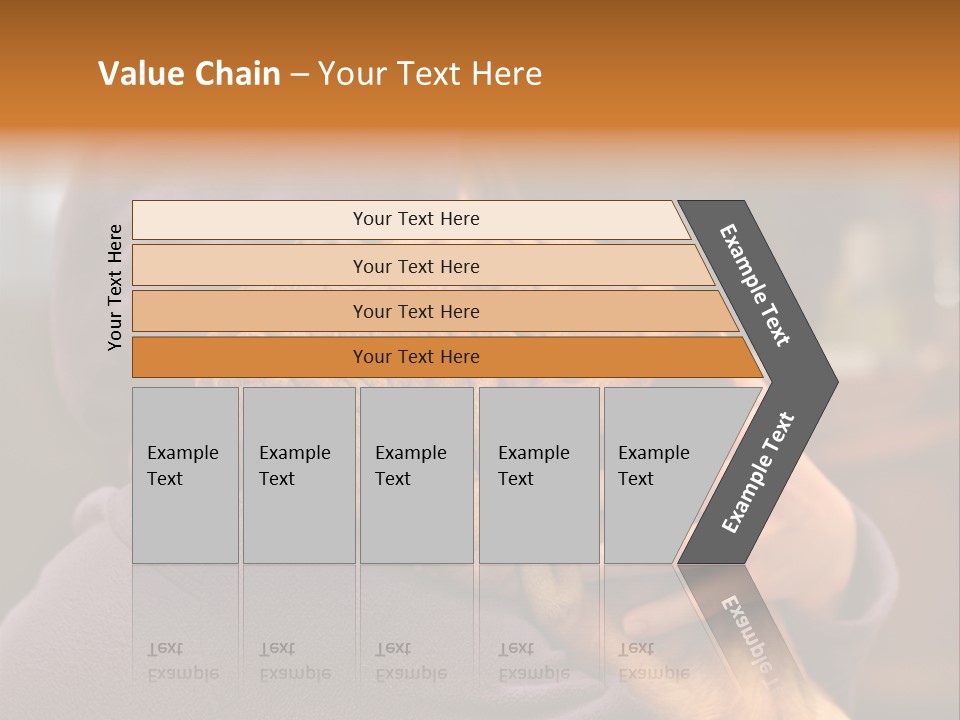 Value Chain – Your Text Here

Your Text Here

Your Text Here

Your Text Here

Your Text Here

Your Text Here

Example Text

Example Text

Example Text

Example Text

Example Text

Example Text

Example Text